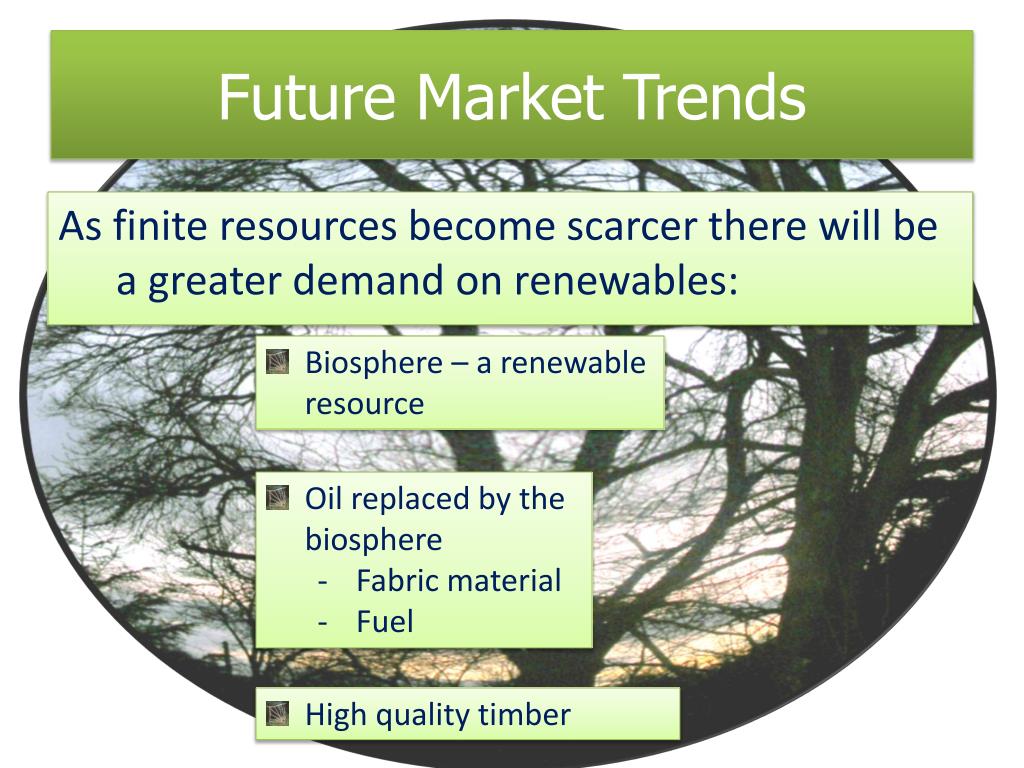 Future Market Trends

As finite resources become scarcer there will be a greater demand on renewables:

Biosphere – a renewable resource

Oil replaced by the biosphere
- Fabric material
- Fuel

High quality timber